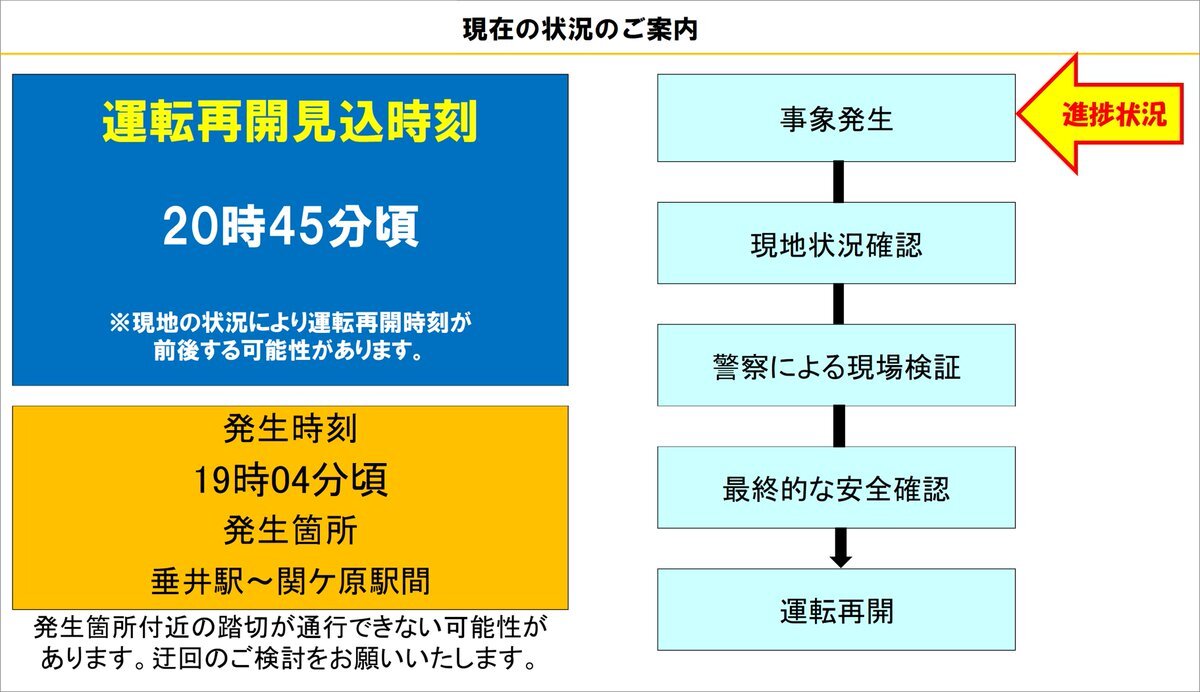 現在の状況のご案内

運転再開見込時刻

20時45分頃

※現地の状況により運転再開時刻が前後する可能性があります。

発生時刻
19時04分頃
発生箇所
垂井駅～関ケ原駅間

発生箇所付近の踏切が通行できない可能性があります。迂回のご検討をお願いいたします。

事象発生

進捗状況

現地状況確認

警察による現場検証

最終的な安全確認

運転再開